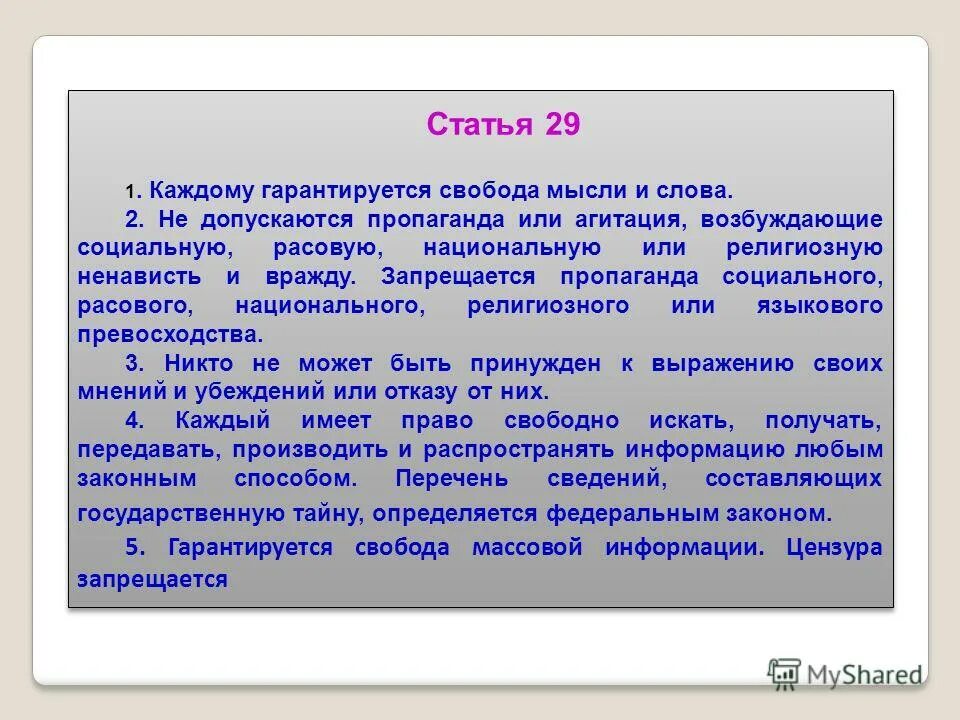 Статья 29

1. Каждому гарантируется свобода мысли и слова.

2. Не допускаются пропаганда или агитация, возбуждающие социальную, расовую, национальную или религиозную ненависть и вражду. Запрещается пропаганда социального, расового, национального, религиозного или языкового превосходства.

3. Никто не может быть принужден к выражению своих мнений и убеждений или отказу от них.

4. Каждый имеет право свободно искать, получать, передавать, производить и распространять информацию любым законным способом. Перечень сведений, составляющих государственную тайну, определяется федеральным законом.

5. Гарантируется свобода массовой информации. Цензура запрещается

MyShared